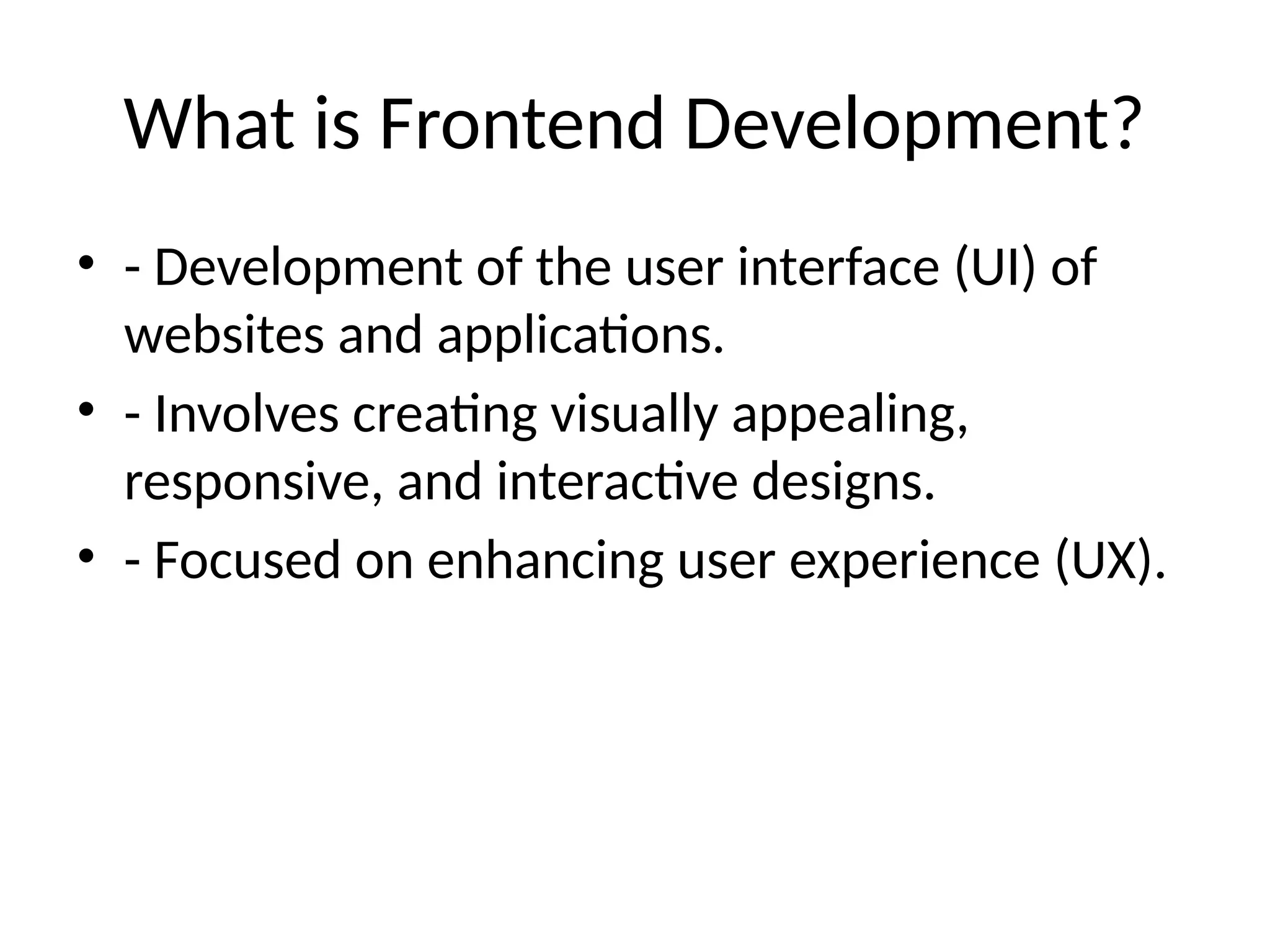 What is Frontend Development?

• - Development of the user interface (UI) of websites and applications.
• - Involves creating visually appealing, responsive, and interactive designs.
• - Focused on enhancing user experience (UX).